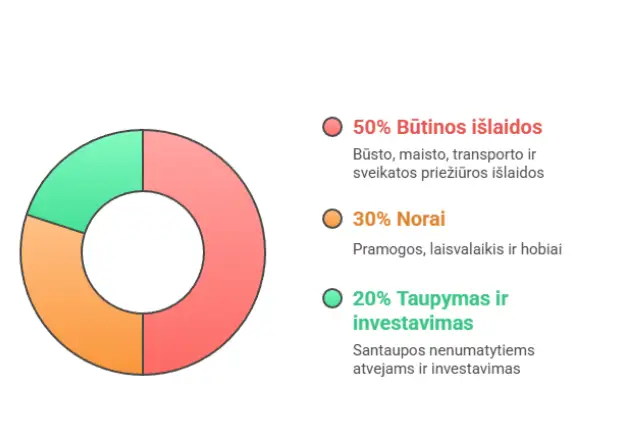 50% Būtinos išlaidos

Būsto, maisto, transporto ir sveikatos priežiūros išlaidos

30% Norai

Pramogos, laisvalaikis ir hobiai

20% Taupymas ir investavimas

Santaupos nenumatytiems atvejams ir investavimas